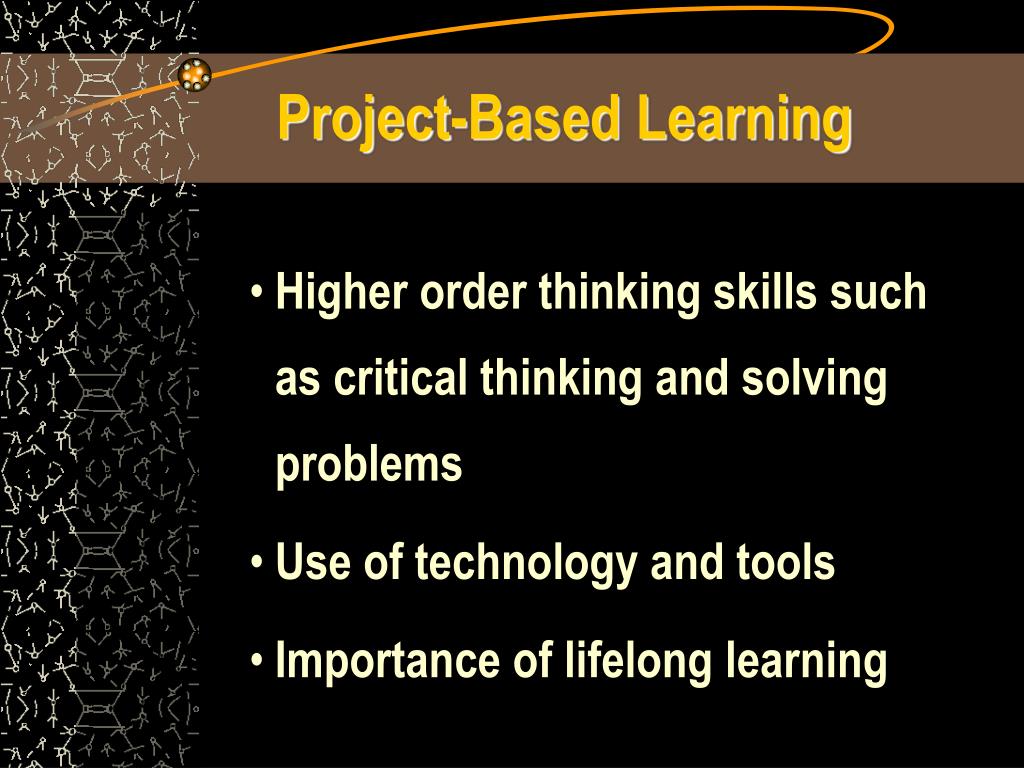 Project-Based Learning

• Higher order thinking skills such as critical thinking and solving problems

• Use of technology and tools

• Importance of lifelong learning